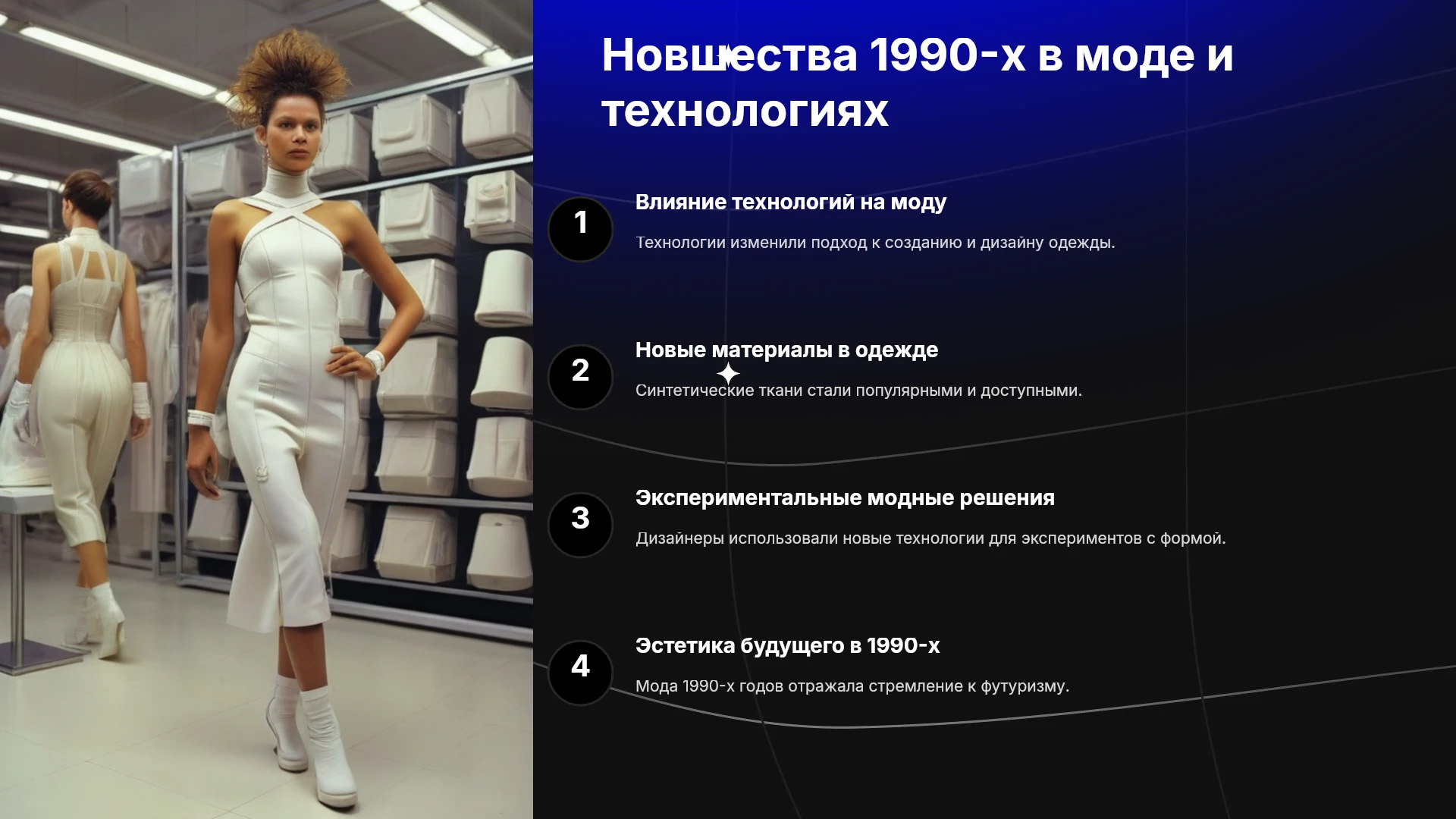 Новшества 1990-х в моде и технологиях

1

Влияние технологий на моду

Технологии изменили подход к созданию и дизайну одежды.

2

Новые материалы в одежде

Синтетические ткани стали популярными и доступными.

3

Экспериментальные модные решения

Дизайнеры использовали новые технологии для экспериментов с формой.

4

Эстетика будущего в 1990-х

Мода 1990-х годов отражала стремление к футуризму.